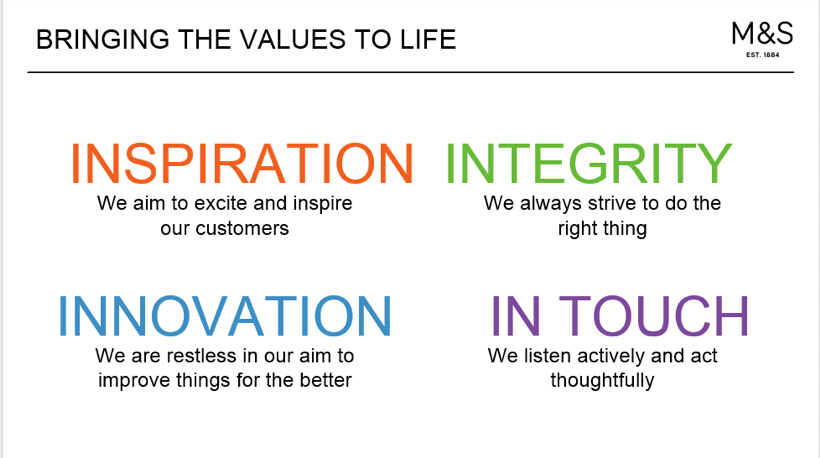 BRINGING THE VALUES TO LIFE

M&S
EST. 1884

INSPIRATION
We aim to excite and inspire our customers

INTEGRITY
We always strive to do the right thing

INNOVATION
We are restless in our aim to improve things for the better

IN TOUCH
We listen actively and act thoughtfully